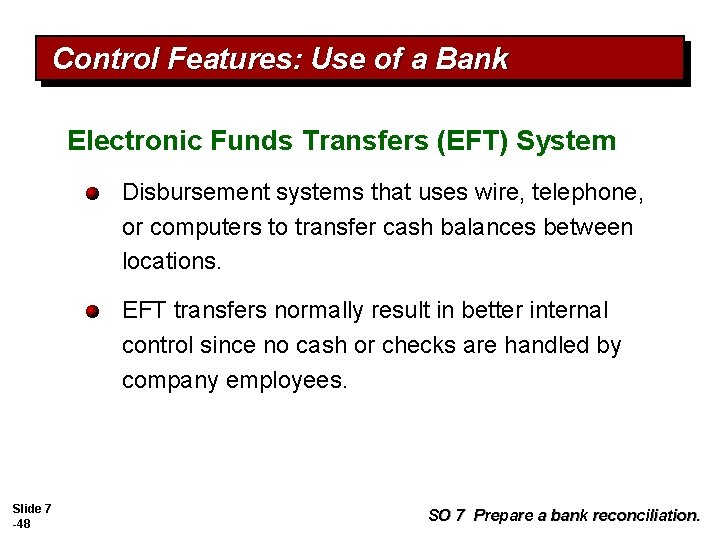 Control Features: Use of a Bank

Electronic Funds Transfers (EFT) System

Disbursement systems that uses wire, telephone, or computers to transfer cash balances between locations.

EFT transfers normally result in better internal control since no cash or checks are handled by company employees.

Slide 7 -48

SO 7 Prepare a bank reconciliation.